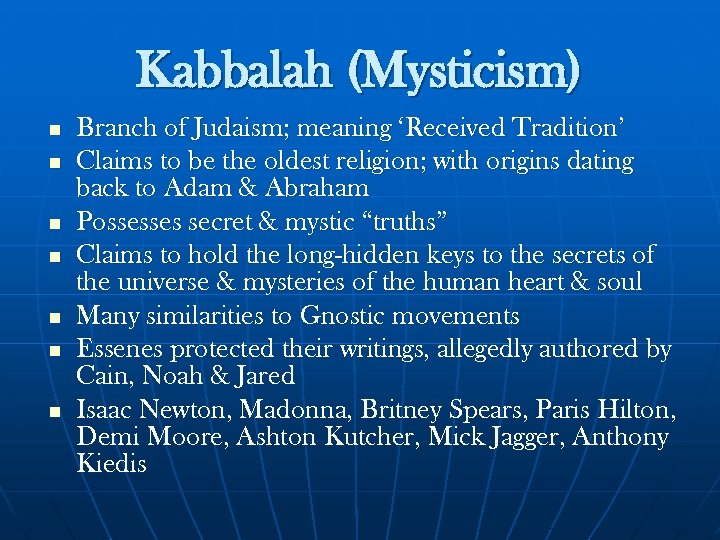 Kabbalah (Mysticism)

- Branch of Judaism; meaning ‘Received Tradition’
- Claims to be the oldest religion; with origins dating back to Adam & Abraham
- Possesses secret & mystic “truths”
- Claims to hold the long-hidden keys to the secrets of the universe & mysteries of the human heart & soul
- Many similarities to Gnostic movements
- Essenes protected their writings, allegedly authored by Cain, Noah & Jared
- Isaac Newton, Madonna, Britney Spears, Paris Hilton, Demi Moore, Ashton Kutcher, Mick Jagger, Anthony Kiedis